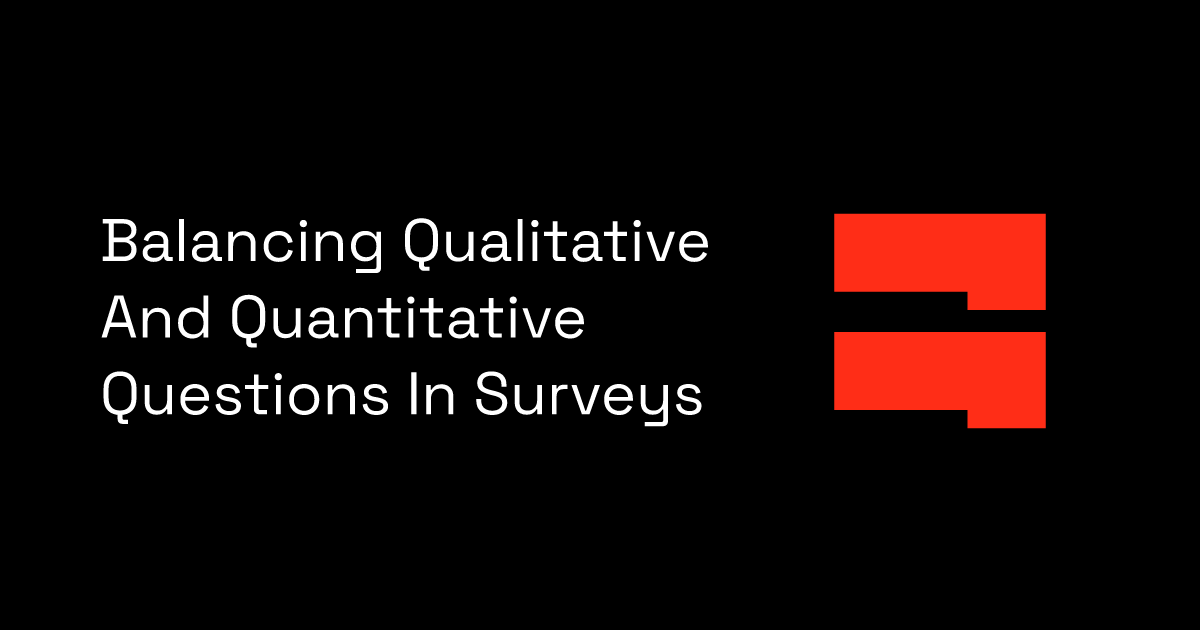 Balancing Qualitative And Quantitative Questions In Surveys